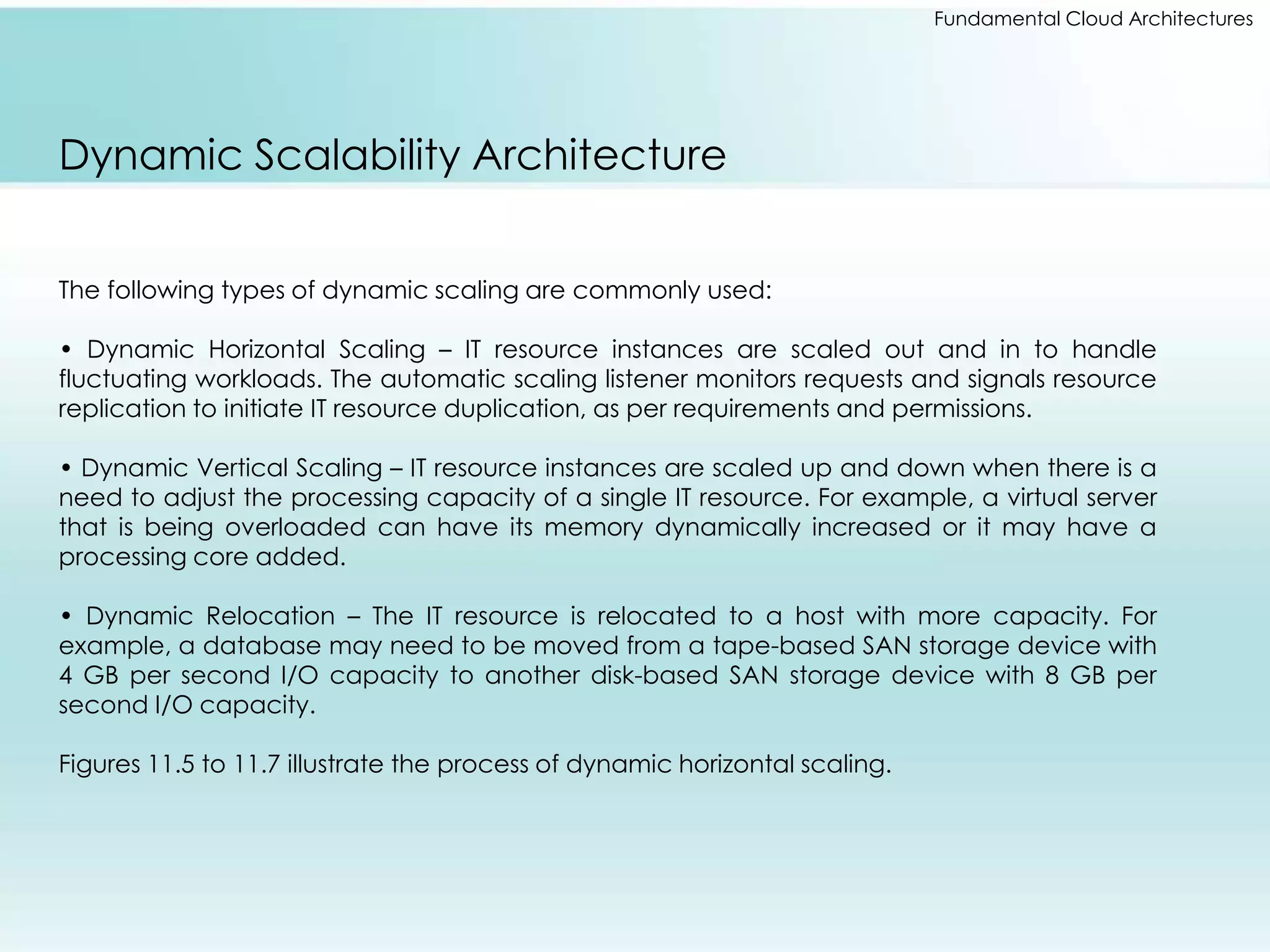 Fundamental Cloud Architectures

Dynamic Scalability Architecture

The following types of dynamic scaling are commonly used:

• Dynamic Horizontal Scaling – IT resource instances are scaled out and in to handle fluctuating workloads. The automatic scaling listener monitors requests and signals resource replication to initiate IT resource duplication, as per requirements and permissions.

• Dynamic Vertical Scaling – IT resource instances are scaled up and down when there is a need to adjust the processing capacity of a single IT resource. For example, a virtual server that is being overloaded can have its memory dynamically increased or it may have a processing core added.

• Dynamic Relocation – The IT resource is relocated to a host with more capacity. For example, a database may need to be moved from a tape-based SAN storage device with 4 GB per second I/O capacity to another disk-based SAN storage device with 8 GB per second I/O capacity.

Figures 11.5 to 11.7 illustrate the process of dynamic horizontal scaling.